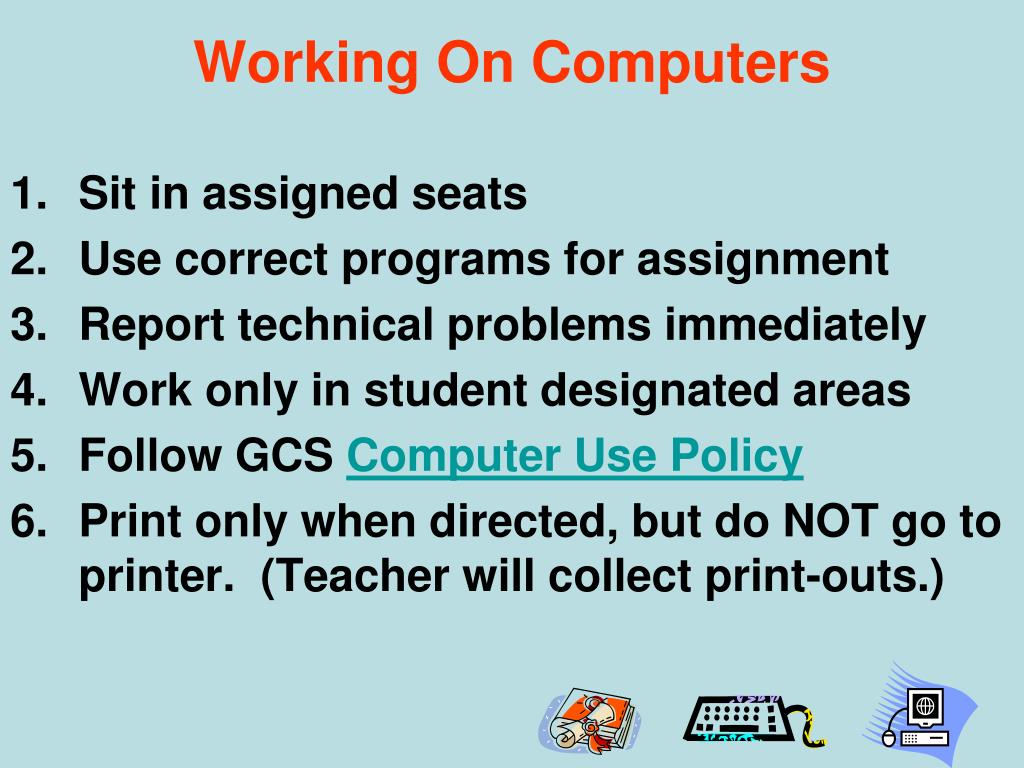 Working On Computers

1. Sit in assigned seats
2. Use correct programs for assignment
3. Report technical problems immediately
4. Work only in student designated areas
5. Follow GCS Computer Use Policy
6. Print only when directed, but do NOT go to printer. (Teacher will collect print-outs.)